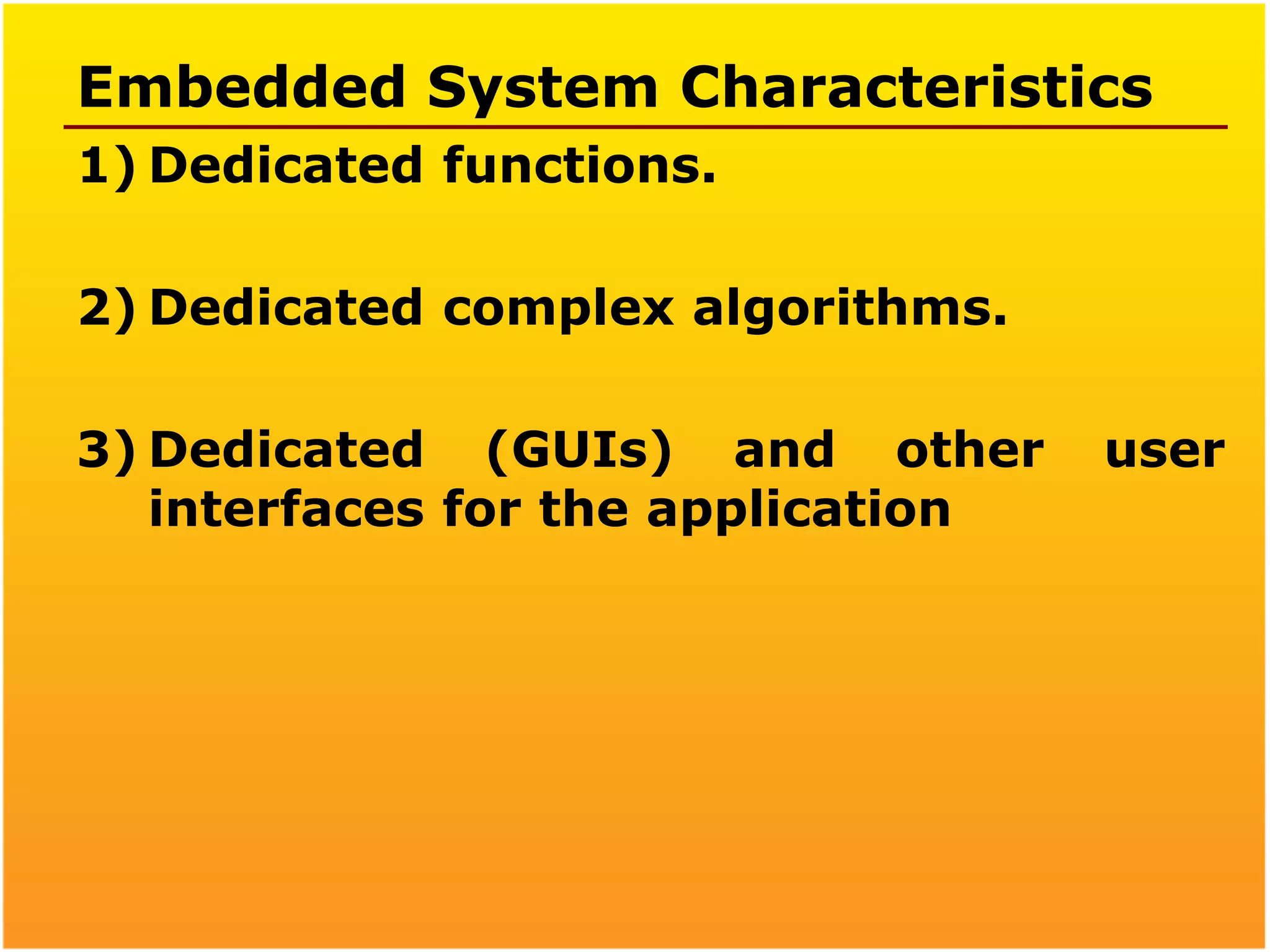 Embedded System Characteristics

1) Dedicated functions.

2) Dedicated complex algorithms.

3) Dedicated (GUIs) and other user interfaces for the application